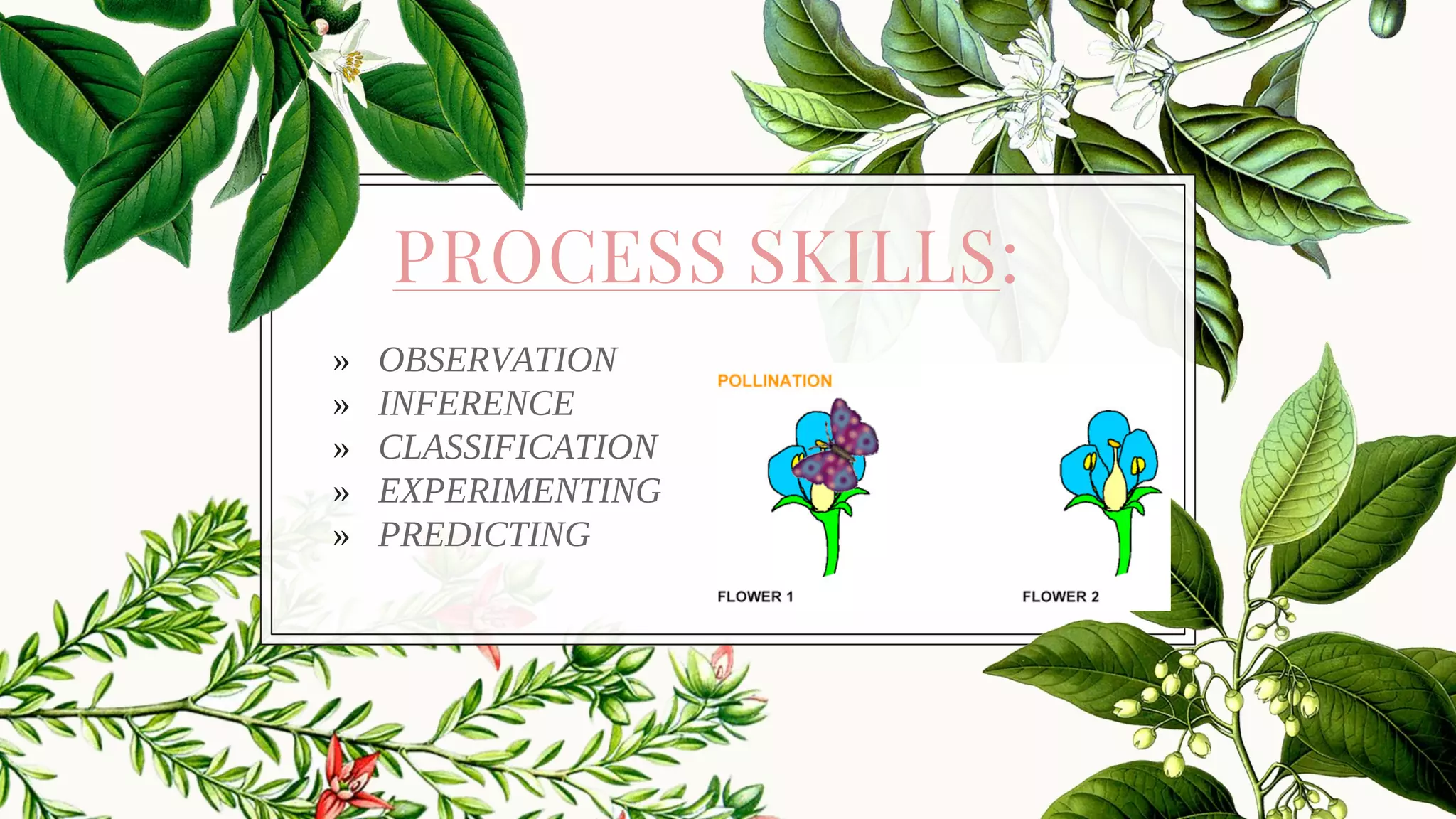 PROCESS SKILLS:

» OBSERVATION
» INFERENCE
» CLASSIFICATION
» EXPERIMENTING
» PREDICTING

POLLINATION

FLOWER 1

FLOWER 2